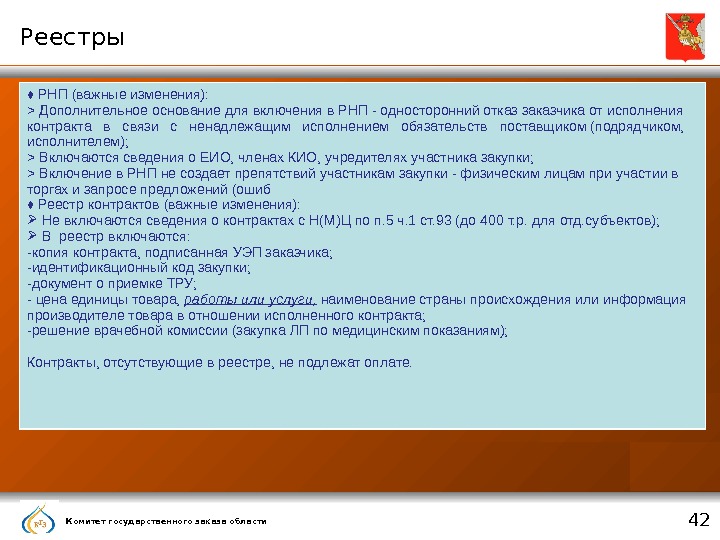 Реестры

♦ РНП (важные изменения):
> Дополнительное основание для включения в РНП - односторонний отказ заказчика от исполнения контракта в связи с ненадлежащим исполнением обязательств поставщиком (подрядчиком, исполнителем);
> Включаются сведения о ЕИО, членах КИО, учредителях участника закупки;
> Включение в РНП не создает препятствий участникам закупки - физическим лицам при участии в торгах и запросе предложений (ошиб
♦ Реестр контрактов (важные изменения):
➢ Не включаются сведения о контрактах с Н(М)Ц по п.5 ч.1 ст.93 (до 400 т.р. для отд.субъектов);
➢ В реестр включаются:
-копия контракта, подписанная УЭП заказчика;
-идентификационный код закупки;
-документ о приемке ТРУ;
- цена единицы товара, работы или услуги, наименование страны происхождения или информация производителе товара в отношении исполненного контракта;
-решение врачебной комиссии (закупка ЛП по медицинским показаниям);

Контракты, отсутствующие в реестре, не подлежат оплате.

КГЗ

Комитет государственного заказа области

42